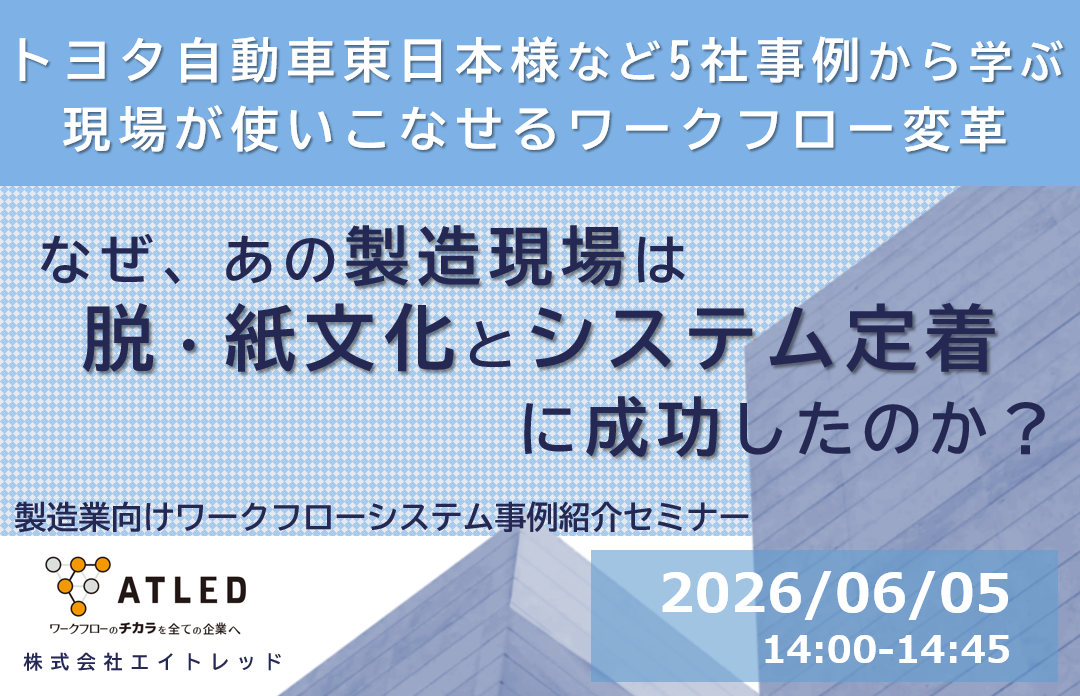 トヨタ自動車東日本様など5社事例から学ぶ
現場が使いこなせるワークフロー変革

なぜ、あの製造現場は
脱・紙文化とシステム定着
に成功したのか？

製造業向けワークフローシステム事例紹介セミナー

ATLED
ワークフローのチカラを全ての企業へ
株式会社エイトレッド

2026/06/05
14:00-14:45